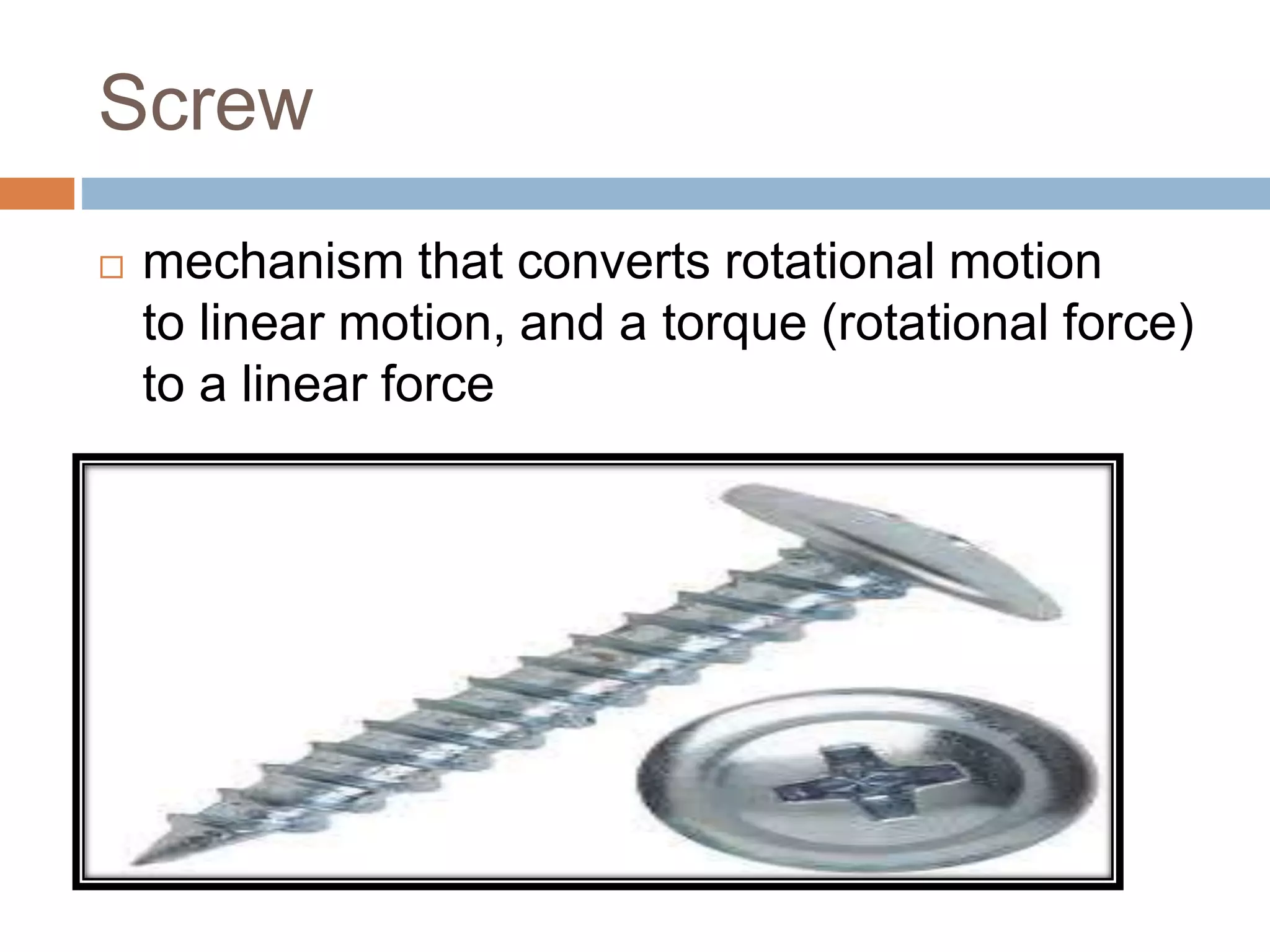 Screw

□ mechanism that converts rotational motion to linear motion, and a torque (rotational force) to a linear force